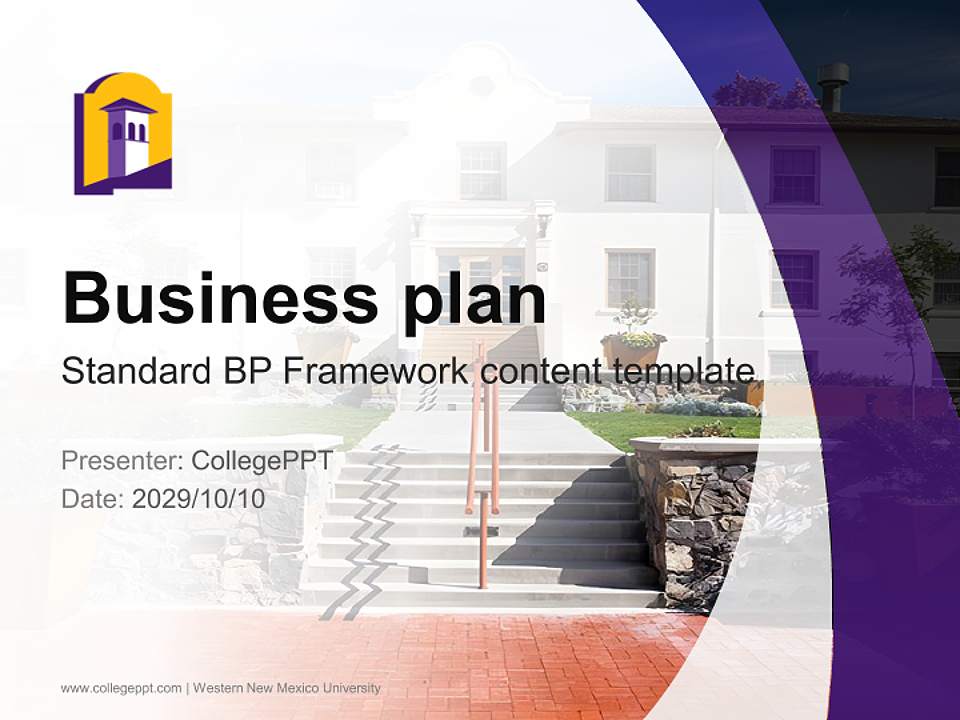 Business plan

Standard BP Framework content template

Presenter: CollegePPT
Date: 2029/10/10

www.collegeppt.com | Western New Mexico University